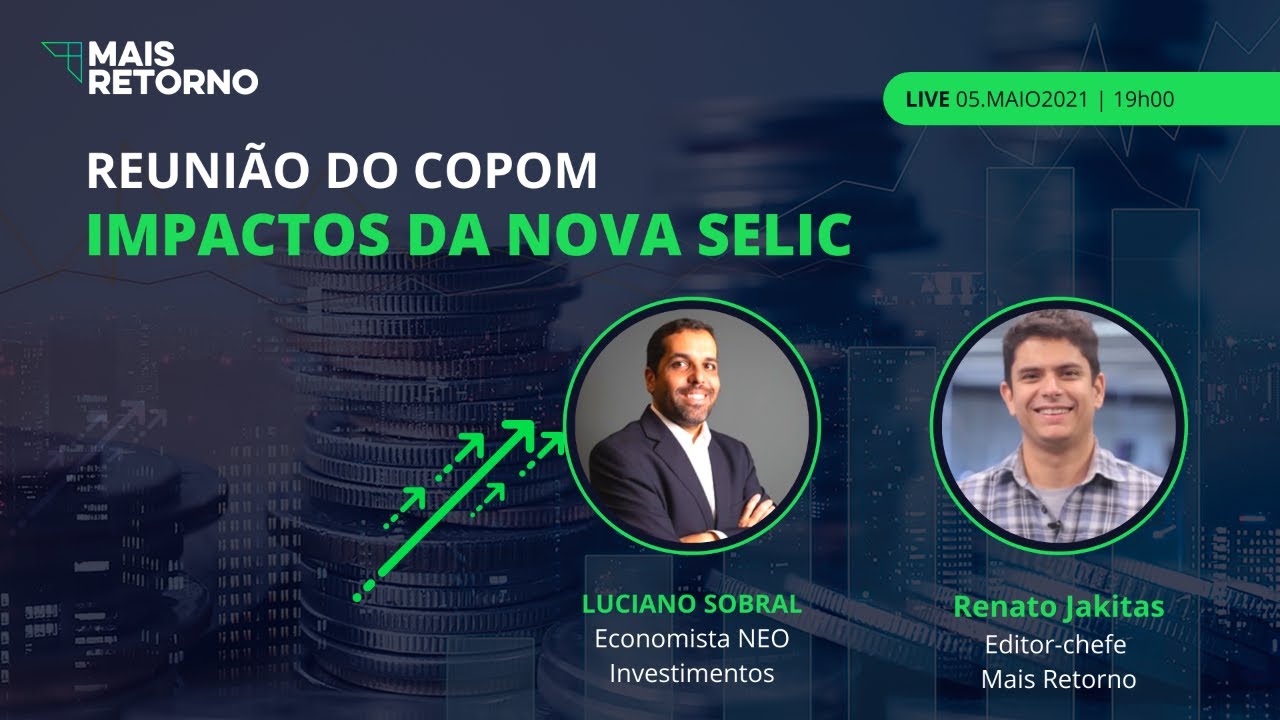 MAIS RETORNO

LIVE 05.MAIO2021 | 19h00

REUNIÃO DO COPOM
IMPACTOS DA NOVA SELIC

LUCIANO SOBRAL
Economista NEO Investimentos

Renato Jakitas
Editor-chefe
Mais Retorno